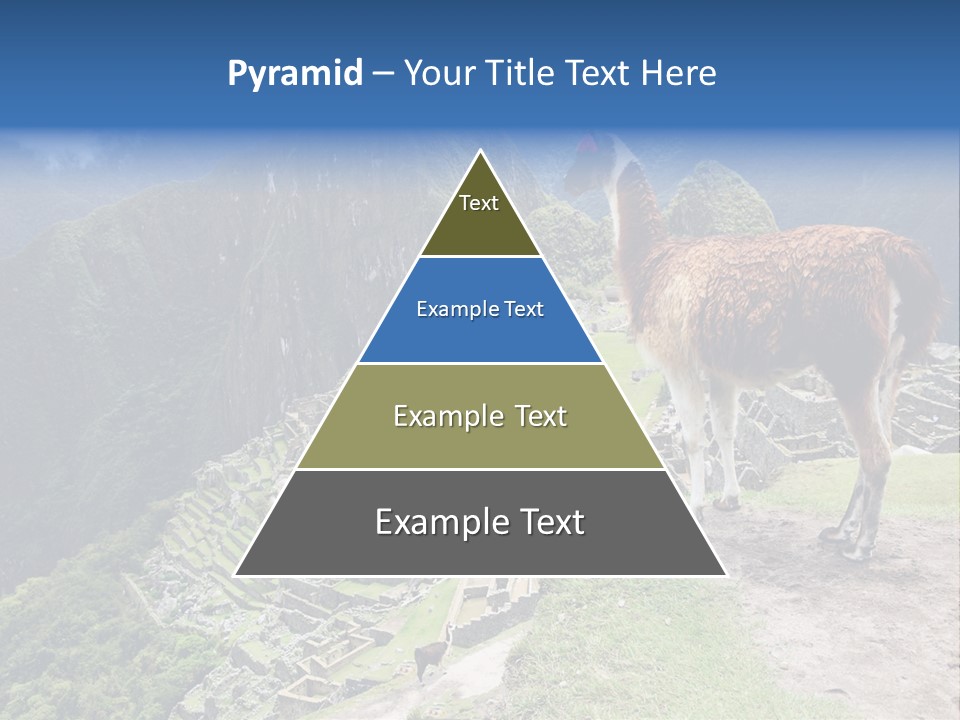 Pyramid – Your Title Text Here

Text

Example Text

Example Text

Example Text